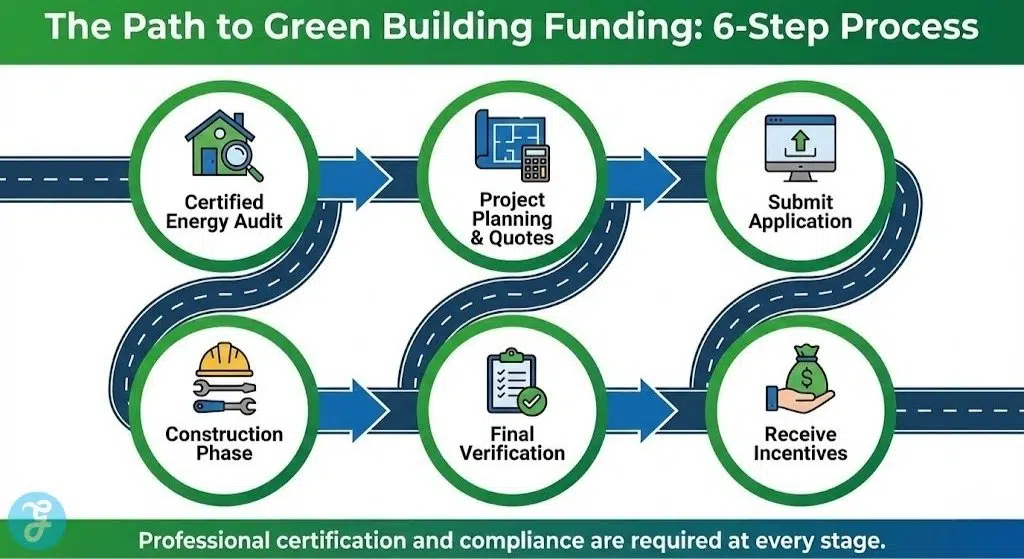 The Path to Green Building Funding: 6-Step Process

Certified Energy Audit

Project Planning & Quotes

Submit Application

Construction Phase

Final Verification

Receive Incentives

Professional certification and compliance are required at every stage.